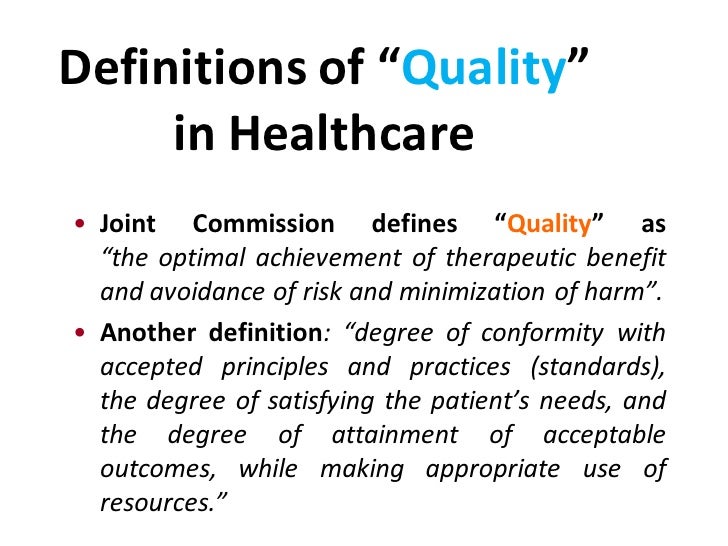 Definitions of “Quality” in Healthcare

• Joint Commission defines “Quality” as “the optimal achievement of therapeutic benefit and avoidance of risk and minimization of harm”.

• Another definition: “degree of conformity with accepted principles and practices (standards), the degree of satisfying the patient’s needs, and the degree of attainment of acceptable outcomes, while making appropriate use of resources.”